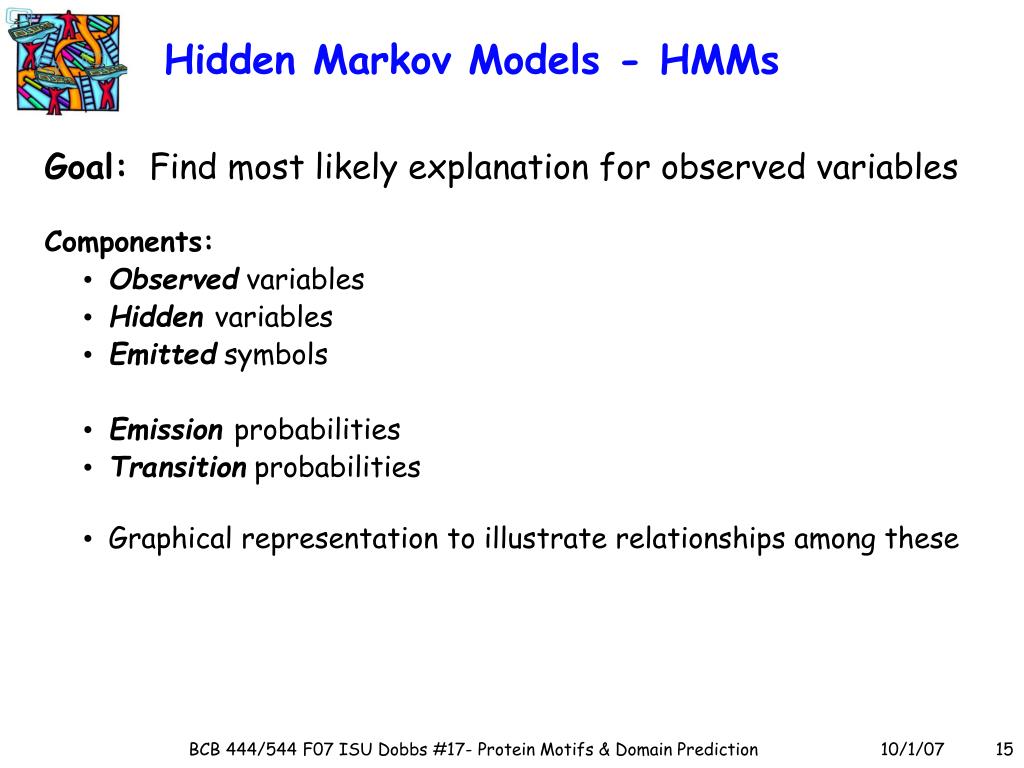 Hidden Markov Models - HMMs

Goal: Find most likely explanation for observed variables

Components:
• Observed variables
• Hidden variables
• Emitted symbols

• Emission probabilities
• Transition probabilities

• Graphical representation to illustrate relationships among these

BCB 444/544 F07 ISU Dobbs #17- Protein Motifs & Domain Prediction 10/1/07 15